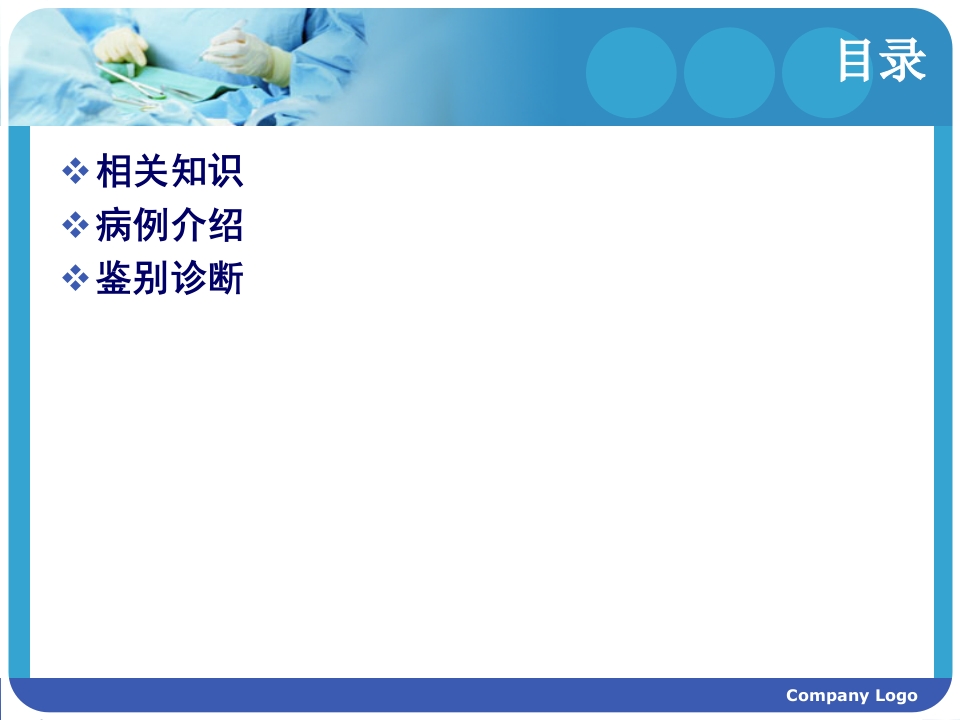 目录

❖ 相关知识
❖ 病例介绍
❖ 鉴别诊断

Company Logo